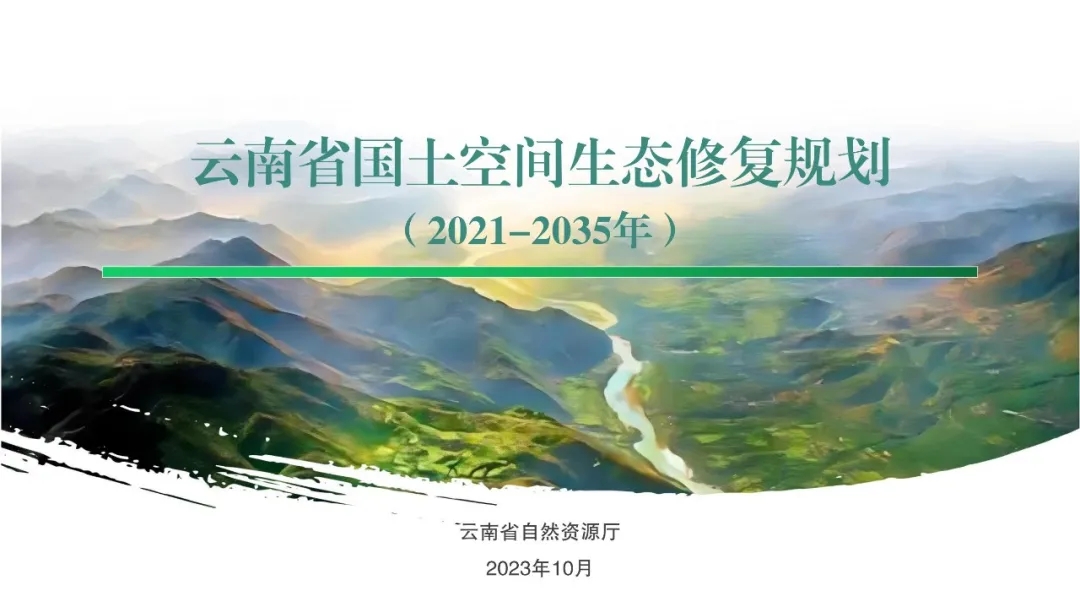 云南省国土空间生态修复规划

（2021–2035年）

云南省自然资源厅

2023年10月